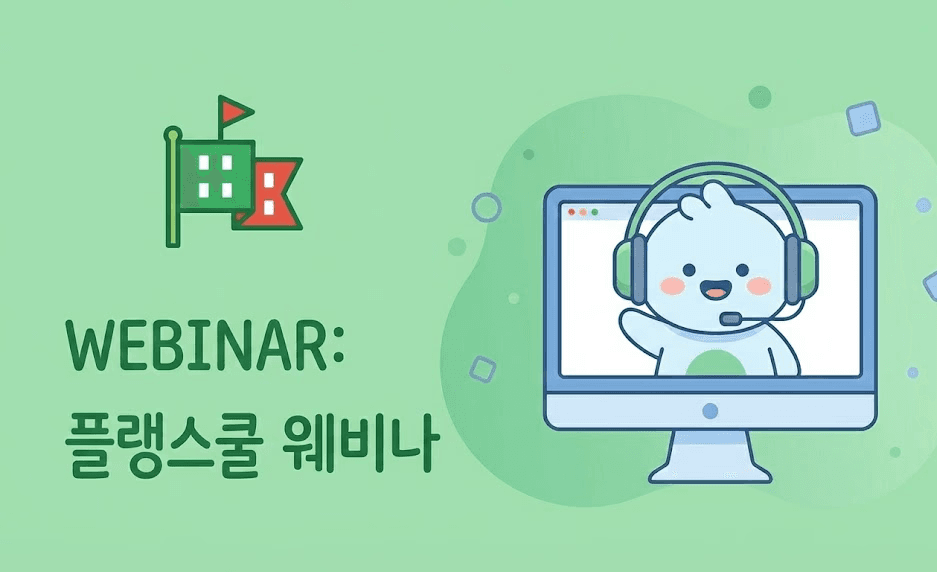 WEBINAR:
플랭스쿨 웨비나